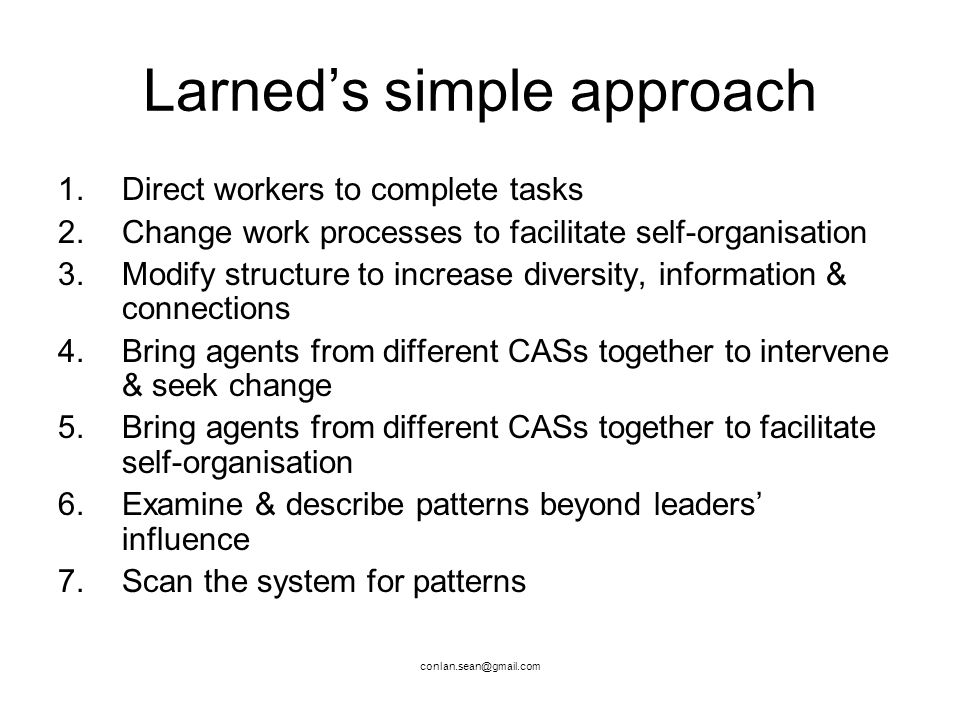 Larned’s simple approach

1. Direct workers to complete tasks
2. Change work processes to facilitate self-organisation
3. Modify structure to increase diversity, information & connections
4. Bring agents from different CASs together to intervene & seek change
5. Bring agents from different CASs together to facilitate self-organisation
6. Examine & describe patterns beyond leaders’ influence
7. Scan the system for patterns

conlan.sean@gmail.com